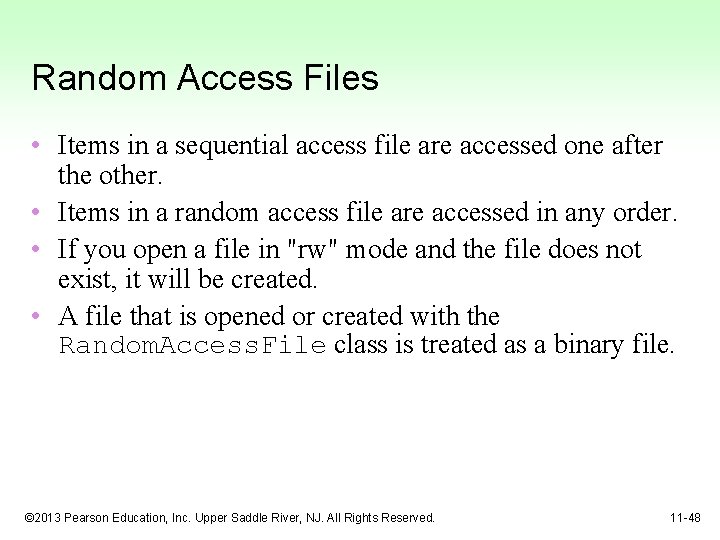 Random Access Files

• Items in a sequential access file are accessed one after the other.
• Items in a random access file are accessed in any order.
• If you open a file in "rw" mode and the file does not exist, it will be created.
• A file that is opened or created with the RandomAccessFile class is treated as a binary file.

©2013 Pearson Education, Inc. Upper Saddle River, NJ. All Rights Reserved.

11-48